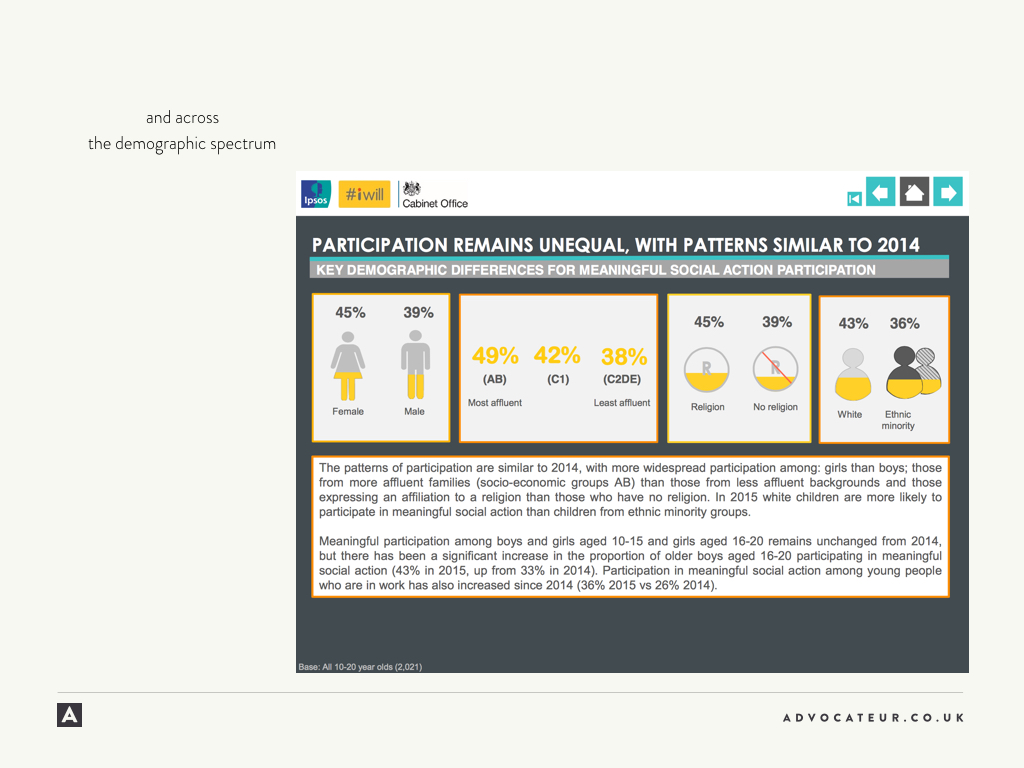 and across
the demographic spectrum

Ipsos #iwill Cabinet Office

PARTICIPATION REMAINS UNEQUAL, WITH PATTERNS SIMILAR TO 2014

KEY DEMOGRAPHIC DIFFERENCES FOR MEANINGFUL SOCIAL ACTION PARTICIPATION

45% 39%
Female Male

49% 42% 38%
(AB) (C1) (C2DE)
Most affluent Least affluent

45% 39%
R R
Religion No religion

43% 36%
White Ethnic minority

The patterns of participation are similar to 2014, with more widespread participation among: girls than boys; those from more affluent families (socio-economic groups AB) than those from less affluent backgrounds and those expressing an affiliation to a religion than those who have no religion. In 2015 white children are more likely to participate in meaningful social action than children from ethnic minority groups.

Meaningful participation among boys and girls aged 10-15 and girls aged 16-20 remains unchanged from 2014, but there has been a significant increase in the proportion of older boys aged 16-20 participating in meaningful social action (43% in 2015, up from 33% in 2014). Participation in meaningful social action among young people who are in work has also increased since 2014 (36% 2015 vs 26% 2014).

Base: All 10-20 year olds (2,021)

A

ADVOCATEUR.CO.UK